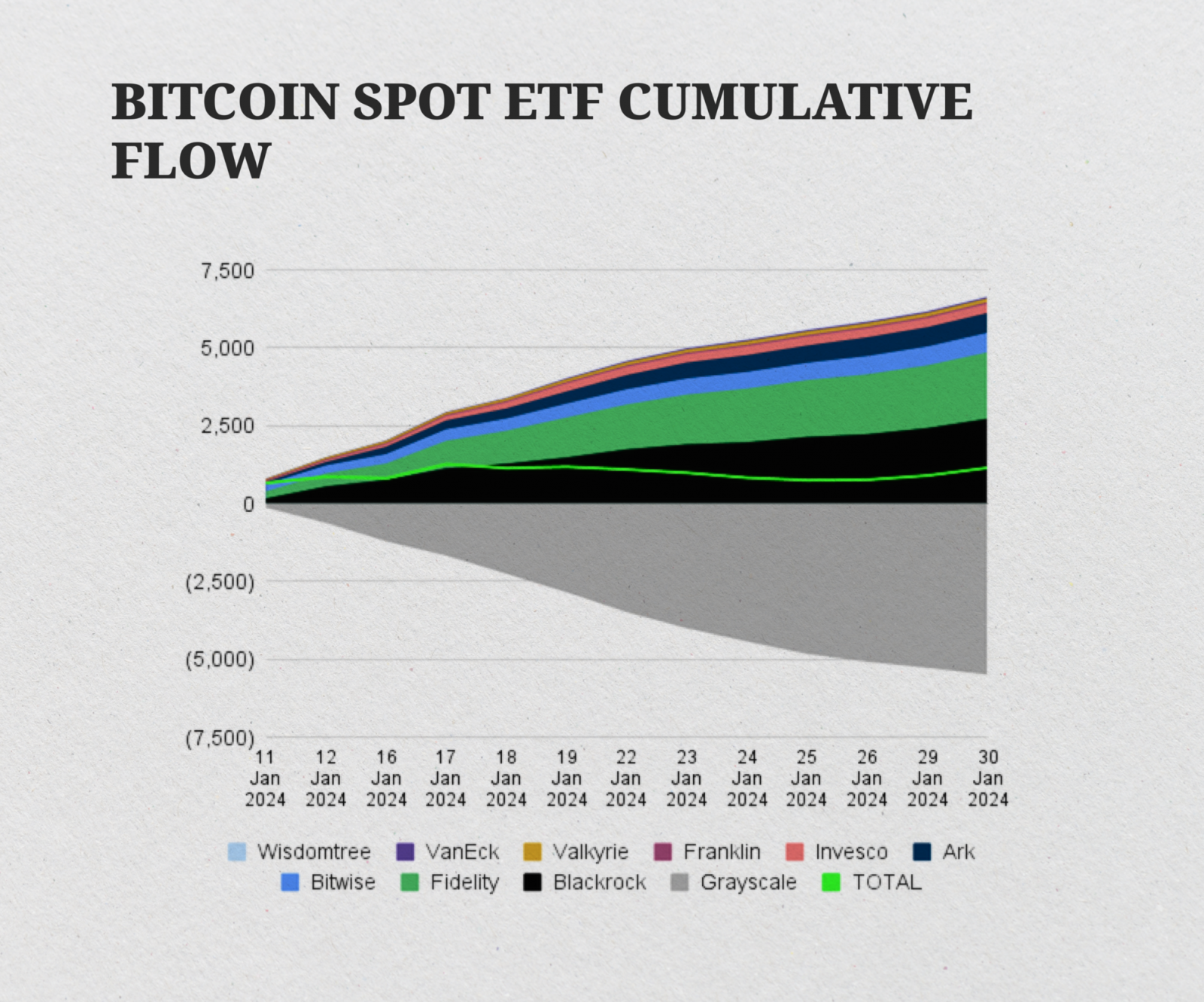 BITCOIN SPOT ETF CUMULATIVE FLOW

7,500
5,000
2,500
0
(2,500)
(5,000)
(7,500)

11 Jan 2024
12 Jan 2024
16 Jan 2024
17 Jan 2024
18 Jan 2024
19 Jan 2024
22 Jan 2024
23 Jan 2024
24 Jan 2024
25 Jan 2024
26 Jan 2024
29 Jan 2024
30 Jan 2024

Wisdomtree
VanEck
Valkyrie
Franklin
Invesco
Ark
Bitwise
Fidelity
Blackrock
Grayscale
TOTAL